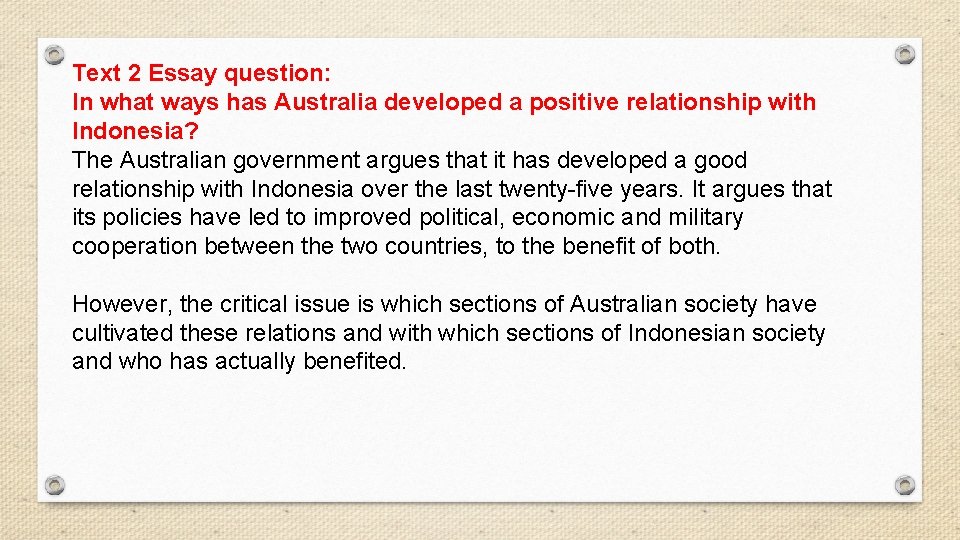 Text 2 Essay question:
In what ways has Australia developed a positive relationship with Indonesia?
The Australian government argues that it has developed a good relationship with Indonesia over the last twenty-five years. It argues that its policies have led to improved political, economic and military cooperation between the two countries, to the benefit of both.

However, the critical issue is which sections of Australian society have cultivated these relations and with which sections of Indonesian society and who has actually benefited.